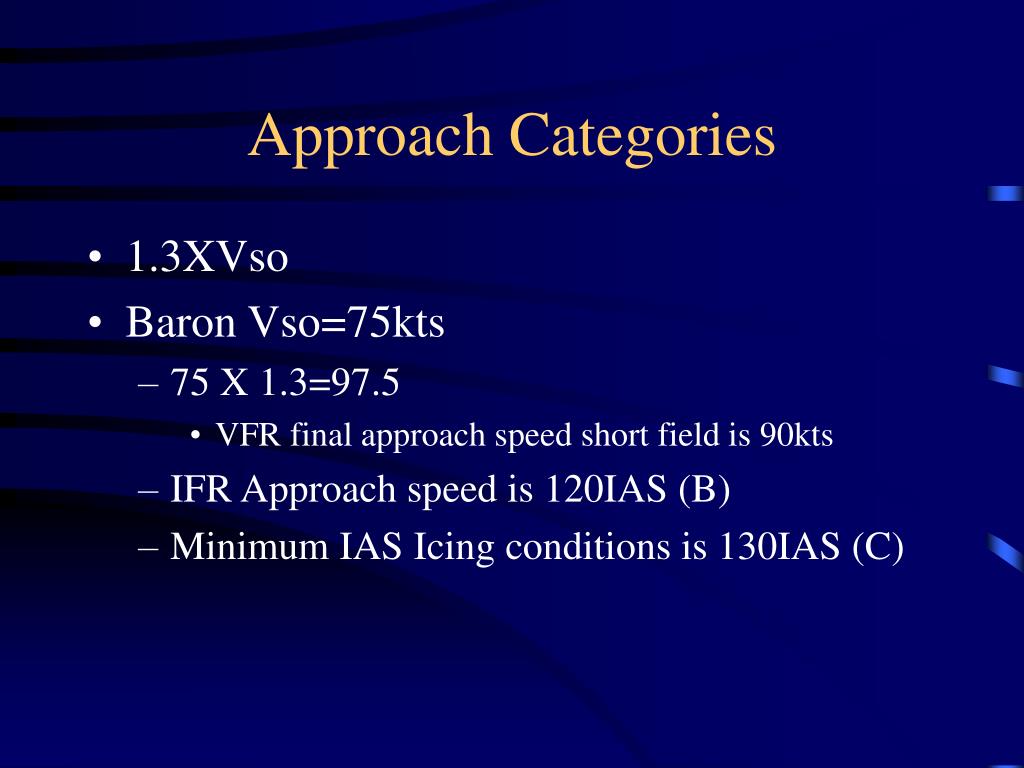 Approach Categories

• 1.3XVso
• Baron Vso=75kts
– 75 X 1.3=97.5
• VFR final approach speed short field is 90kts
– IFR Approach speed is 120IAS (B)
– Minimum IAS Icing conditions is 130IAS (C)